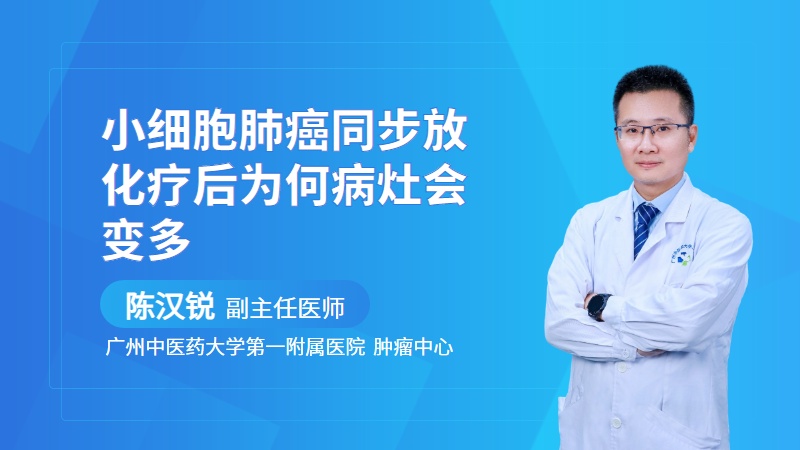 小细胞肺癌同步放化疗后为何病灶会变多

陈汉锐 副主任医师

广州中医药大学第一附属医院 肿瘤中心